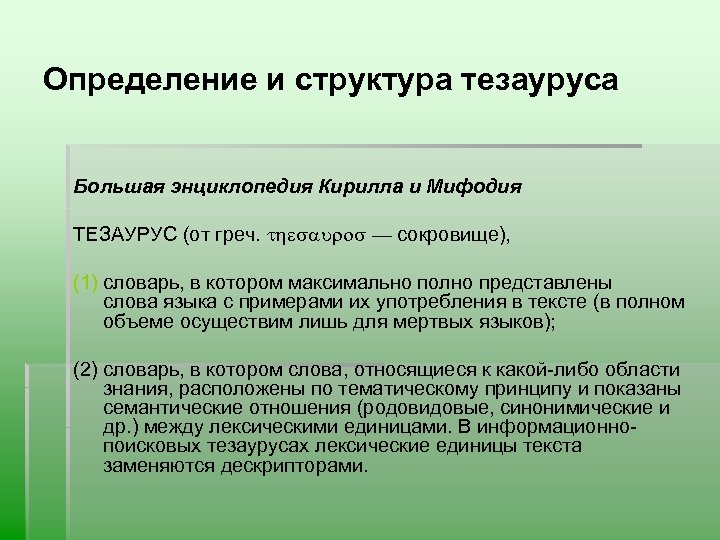 Определение и структура тезауруса

Большая энциклопедия Кирилла и Мифодия

ТЕЗАУРУС (от греч. τηεσαυροσ — сокровище),

(1) словарь, в котором максимально полно представлены слова языка с примерами их употребления в тексте (в полном объеме осуществим лишь для мертвых языков);

(2) словарь, в котором слова, относящиеся к какой-либо области знания, расположены по тематическому принципу и показаны семантические отношения (родовидовые, синонимические и др.) между лексическими единицами. В информационно-поисковых тезаурусах лексические единицы текста заменяются дескрипторами.